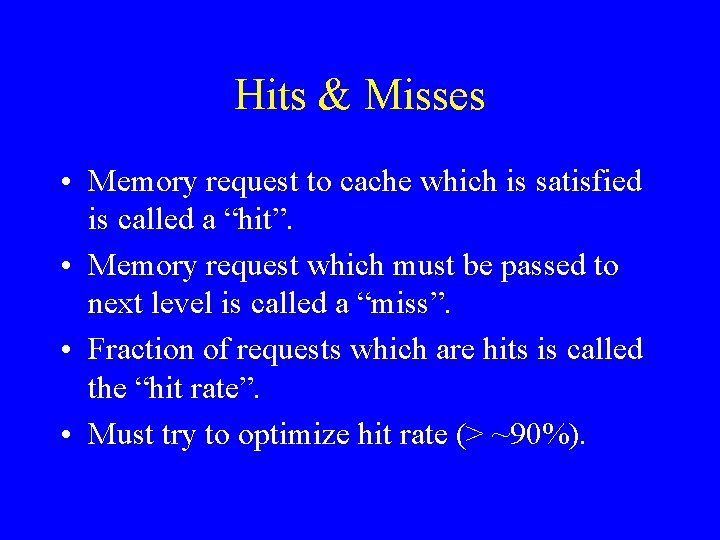 Hits & Misses

• Memory request to cache which is satisfied is called a “hit”.

• Memory request which must be passed to next level is called a “miss”.

• Fraction of requests which are hits is called the “hit rate”.

• Must try to optimize hit rate (> ~90%).